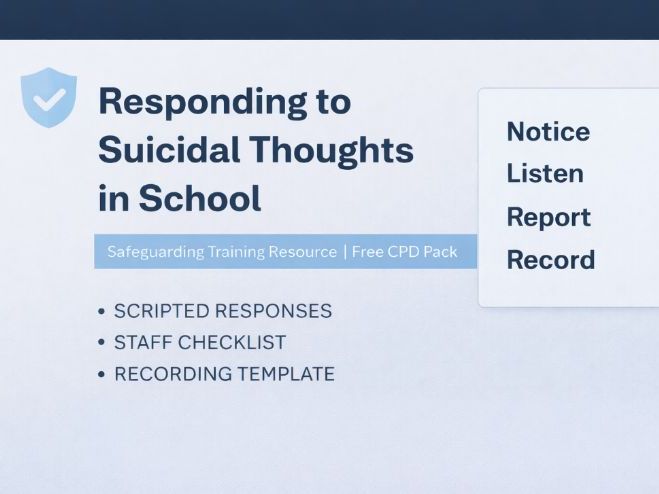 Responding to Suicidal Thoughts in School

Safeguarding Training Resource | Free CPD Pack

• SCRIPTED RESPONSES
• STAFF CHECKLIST
• RECORDING TEMPLATE

Notice
Listen
Report
Record